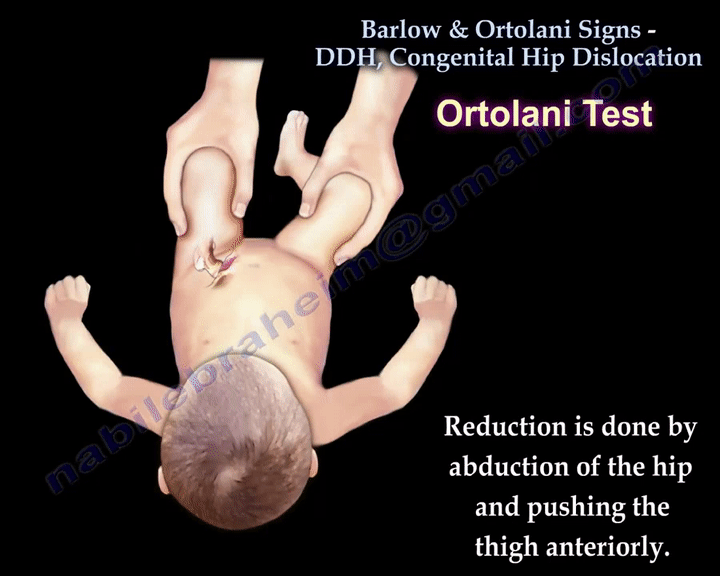 Barlow & Ortolani Signs - DDH, Congenital Hip Dislocation

Ortolani Test

nabilebraheim@gmail.com

Reduction is done by abduction of the hip and pushing the thigh anteriorly.